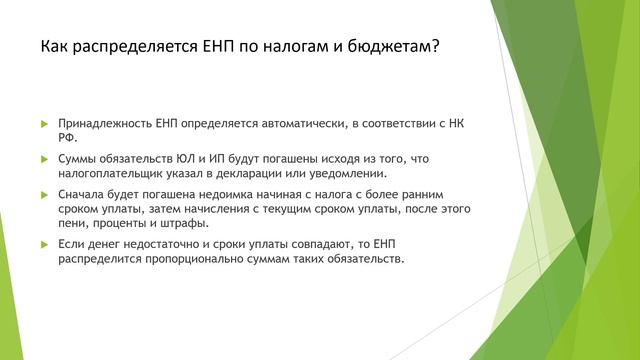 Как распределяется ЕНП по налогам и бюджетам?

Принадлежность ЕНП определяется автоматически, в соответствии с НК РФ.

Суммы обязательств ЮЛ и ИП будут погашены исходя из того, что налогоплательщик указал в декларации или уведомлении.

Сначала будет погашена недоимка начиная с налога с более ранним сроком уплаты, затем начисления с текущим сроком уплаты, после этого пени, проценты и штрафы.

Если денег недостаточно и сроки уплаты совпадают, то ЕНП распределится пропорционально суммам таких обязательств.